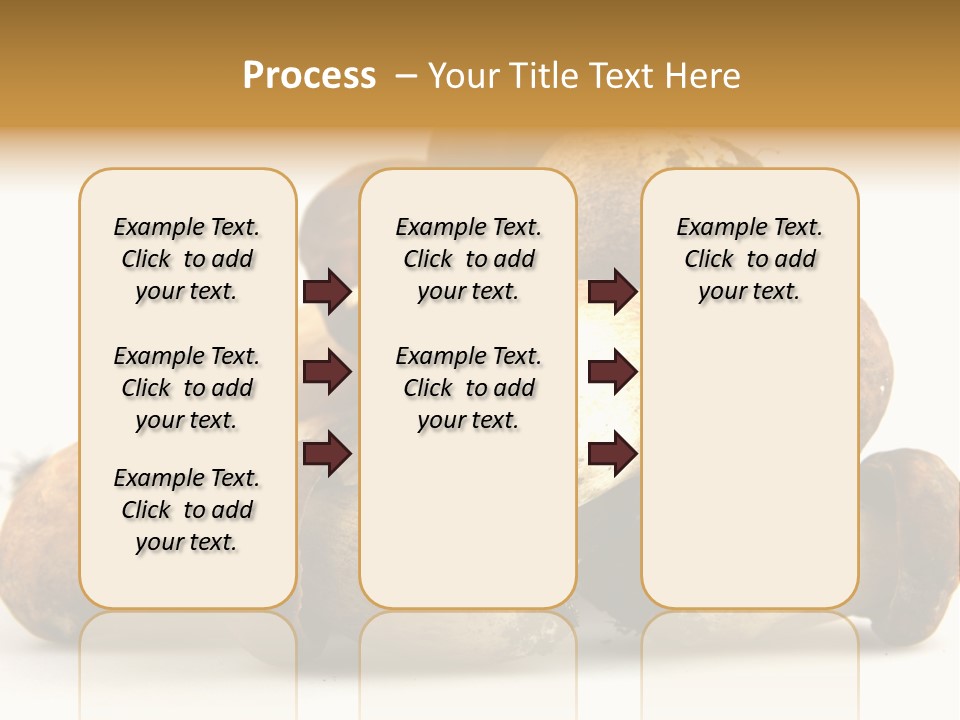 Process – Your Title Text Here

Example Text. Click to add your text.

Example Text. Click to add your text.

Example Text. Click to add your text.

Example Text. Click to add your text.

Example Text. Click to add your text.

Example Text. Click to add your text.